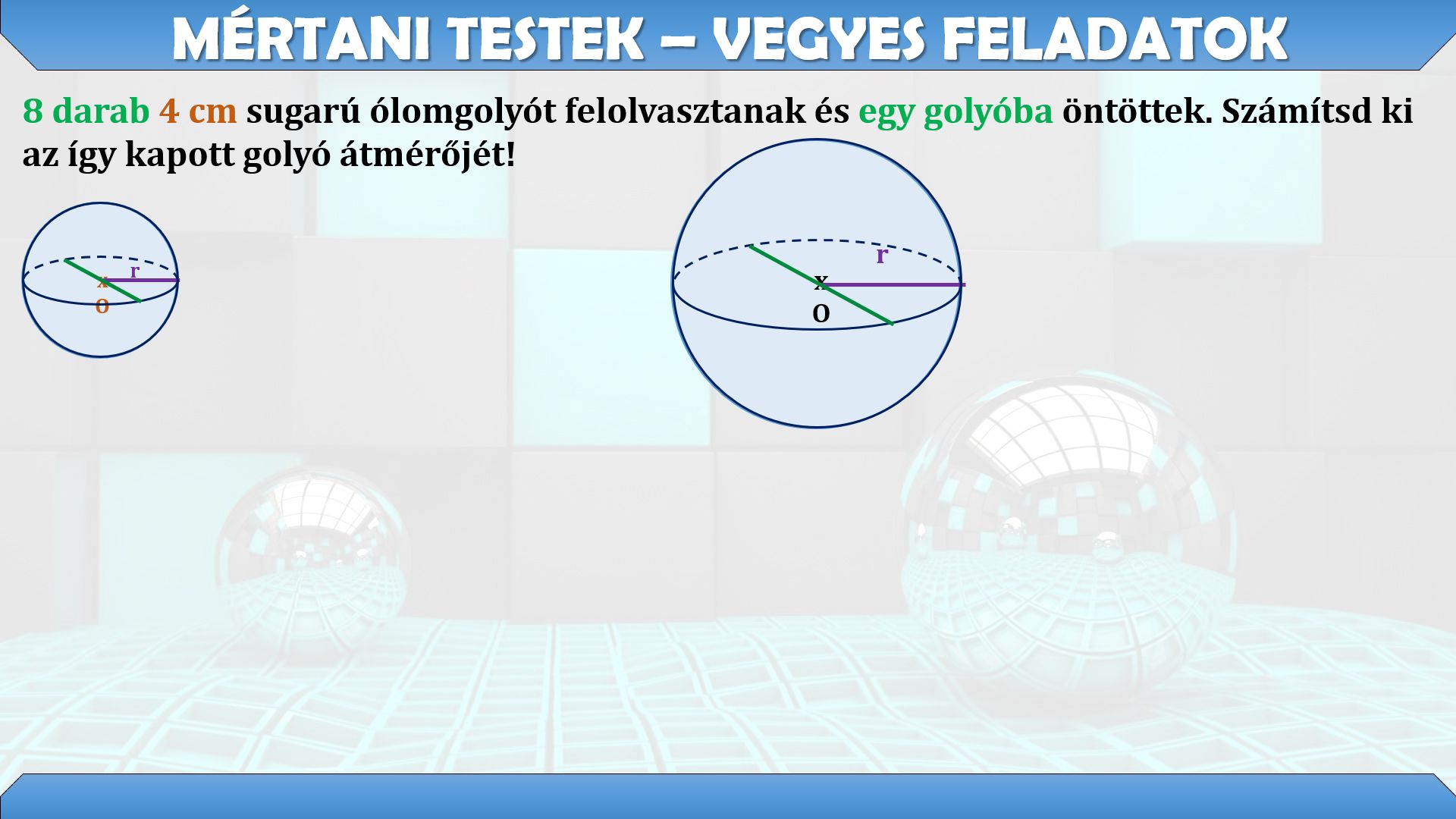 MÉRTANI TESTEK – VEGYES FELADATOK

8 darab 4 cm sugarú ólomgolyót felolvasztanak és egy golyóba öntöttek. Számítsd ki az így kapott golyó átmérőjét!

r
x
O

r
x
O